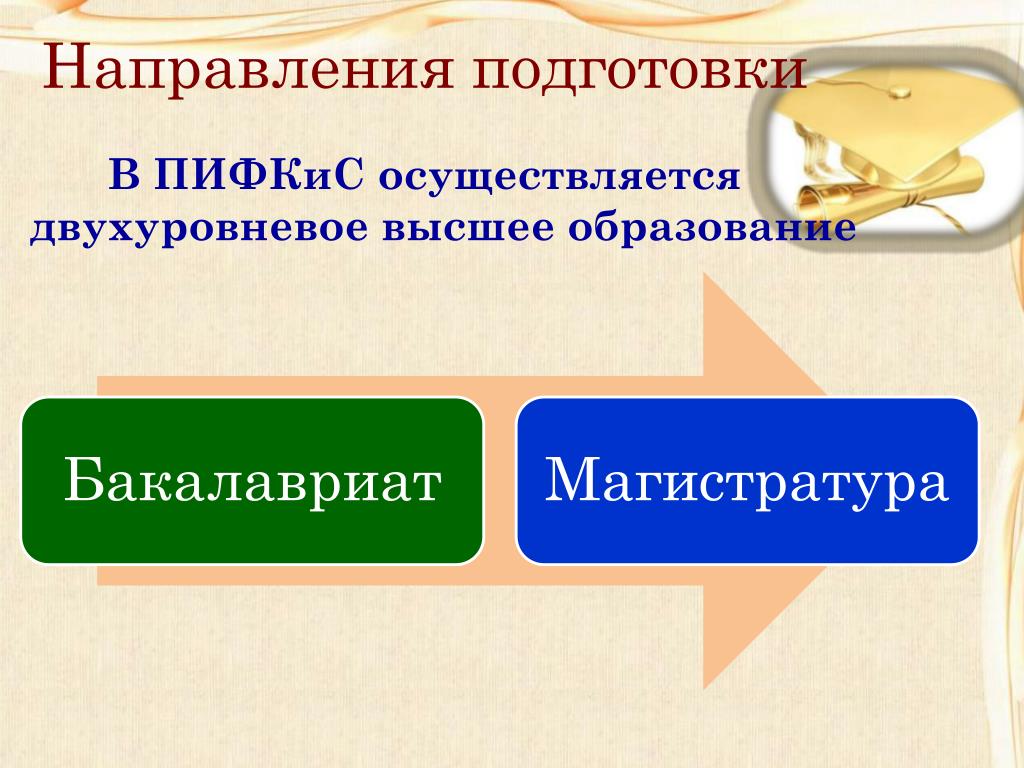 Направления подготовки

В ПИФКиС осуществляется двухуровневое высшее образование

Бакалавриат

Магистратура